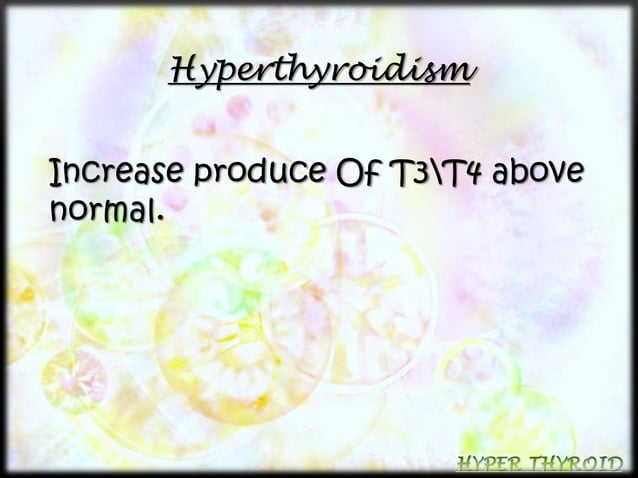 Hyperthyroidism

Increase produce Of T3\T4 above normal.

HYPER THYROID